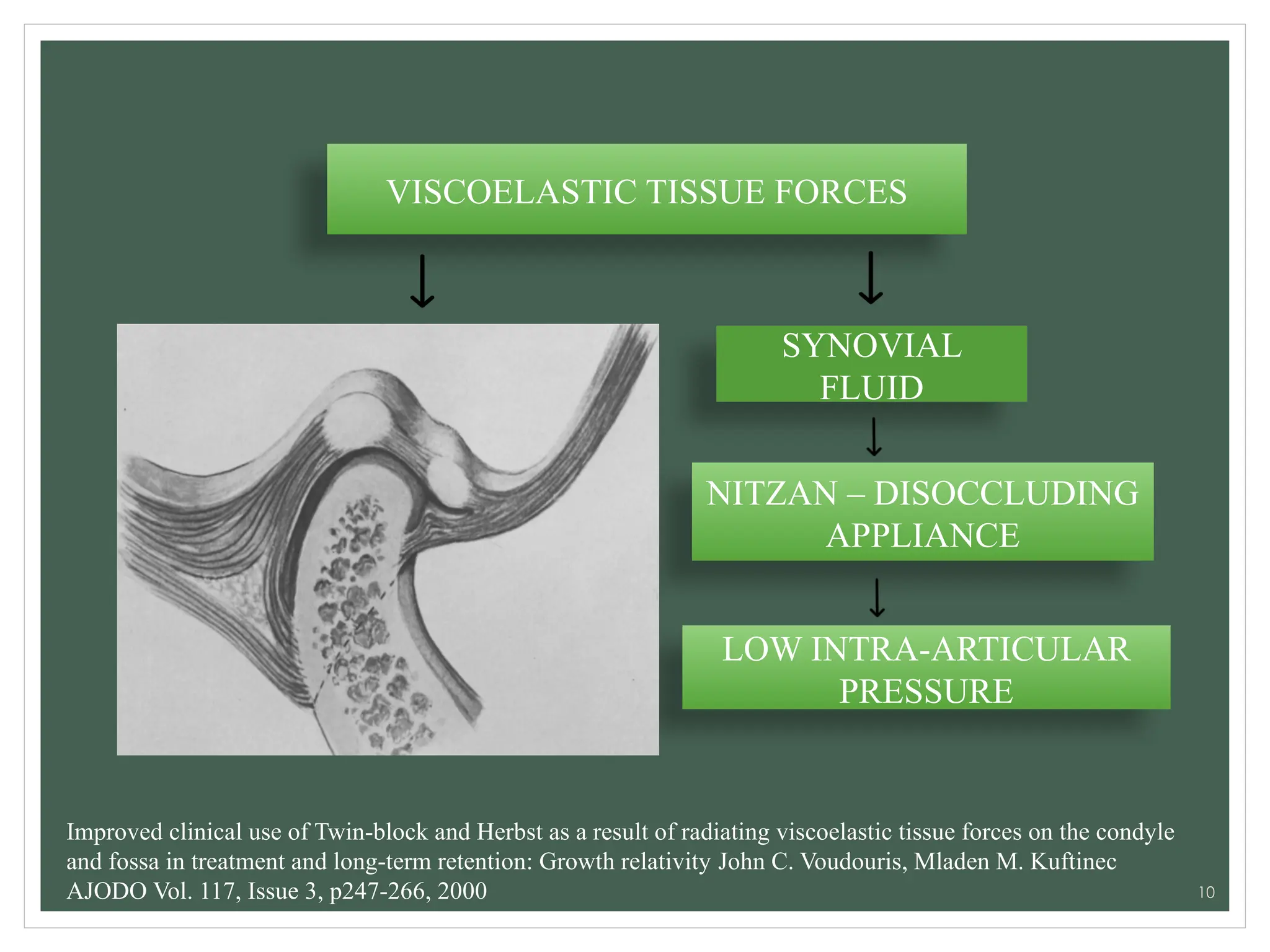 VISCOELASTIC TISSUE FORCES

SYNOVIAL FLUID

NITZAN – DISOCCLUDING APPLIANCE

LOW INTRA-ARTICULAR PRESSURE

Improved clinical use of Twin-block and Herbst as a result of radiating viscoelastic tissue forces on the condyle and fossa in treatment and long-term retention: Growth relativity John C. Voudouris, Mladen M. Kuftinec AJODO Vol. 117, Issue 3, p247-266, 2000

10